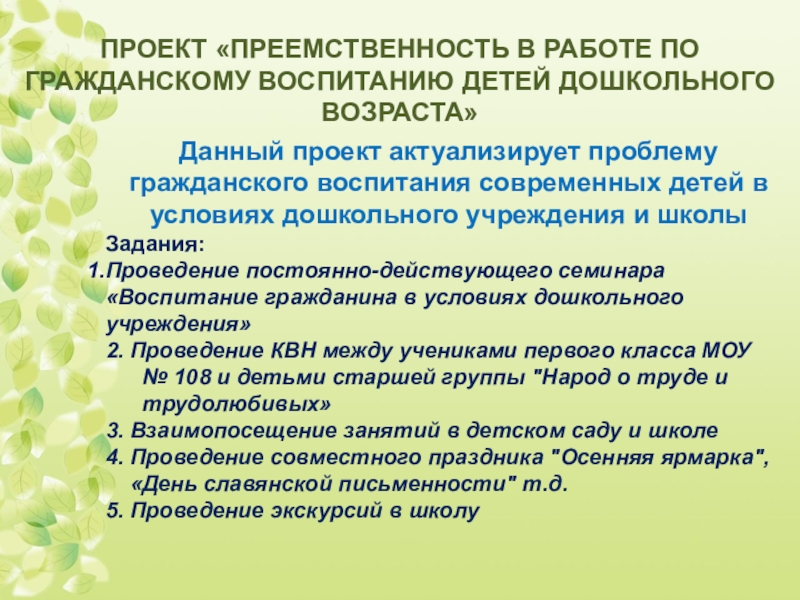 ПРОЕКТ «ПРЕЕМСТВЕННОСТЬ В РАБОТЕ ПО ГРАЖДАНСКОМУ ВОСПИТАНИЮ ДЕТЕЙ ДОШКОЛЬНОГО ВОЗРАСТА»

Данный проект актуализирует проблему гражданского воспитания современных детей в условиях дошкольного учреждения и школы

Задания:
1.Проведение постоянно-действующего семинара «Воспитание гражданина в условиях дошкольного учреждения»
2. Проведение КВН между учениками первого класса МОУ № 108 и детьми старшей группы "Народ о труде и трудолюбивых»
3. Взаимопосещение занятий в детском саду и школе
4. Проведение совместного праздника "Осенняя ярмарка", «День славянской письменности" т.д.
5. Проведение экскурсий в школу